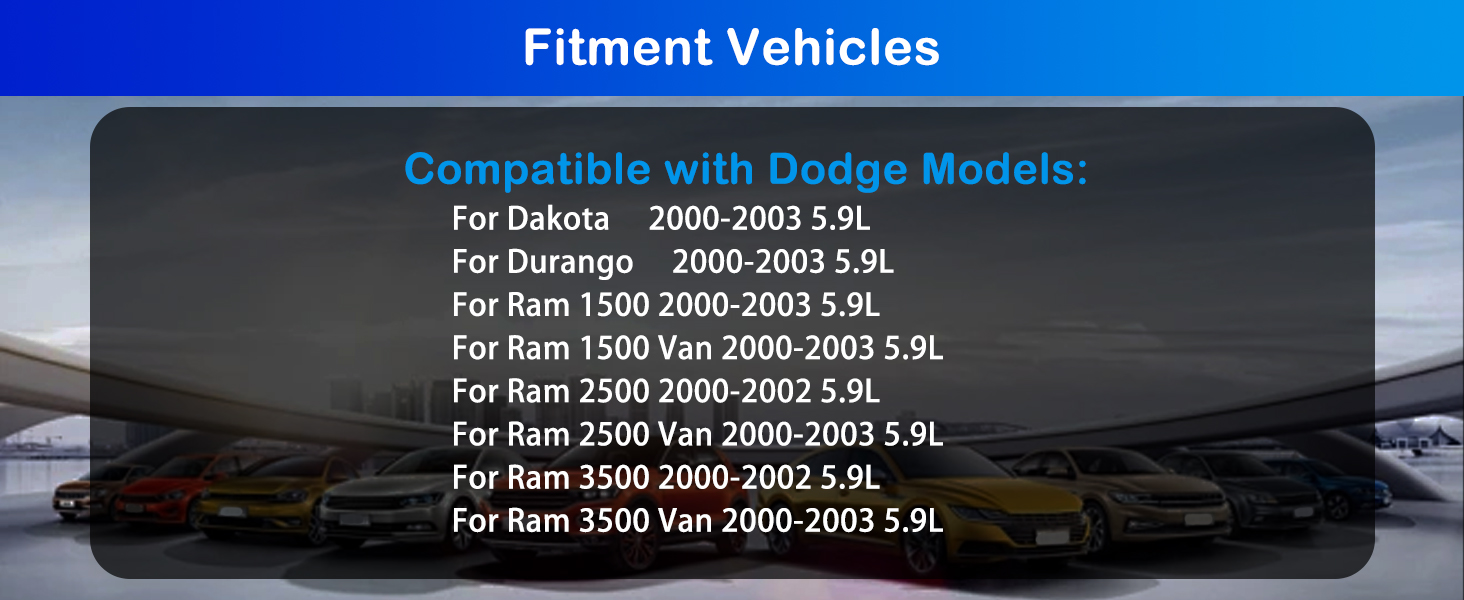 Fitment Vehicles

Compatible with Dodge Models:

For Dakota 2000-2003 5.9L
For Durango 2000-2003 5.9L
For Ram 1500 2000-2003 5.9L
For Ram 1500 Van 2000-2003 5.9L
For Ram 2500 2000-2002 5.9L
For Ram 2500 Van 2000-2003 5.9L
For Ram 3500 2000-2002 5.9L
For Ram 3500 Van 2000-2003 5.9L